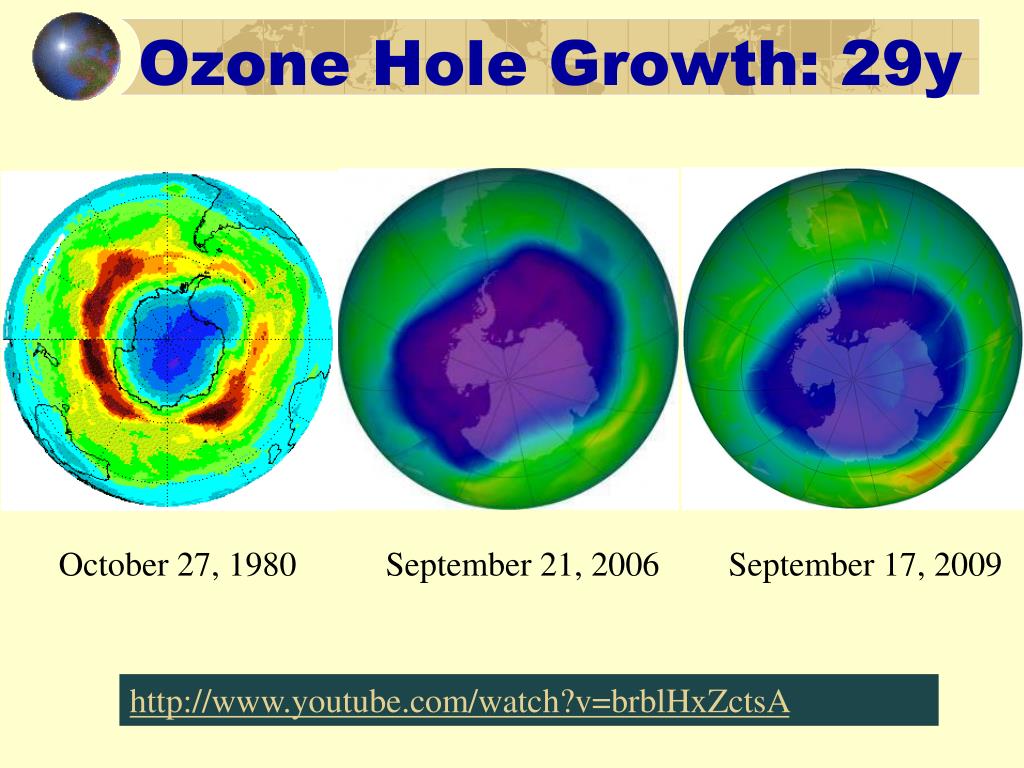 Ozone Hole Growth: 29y

October 27, 1980

September 21, 2006

September 17, 2009

http://www.youtube.com/watch?v=brblHxZctsA